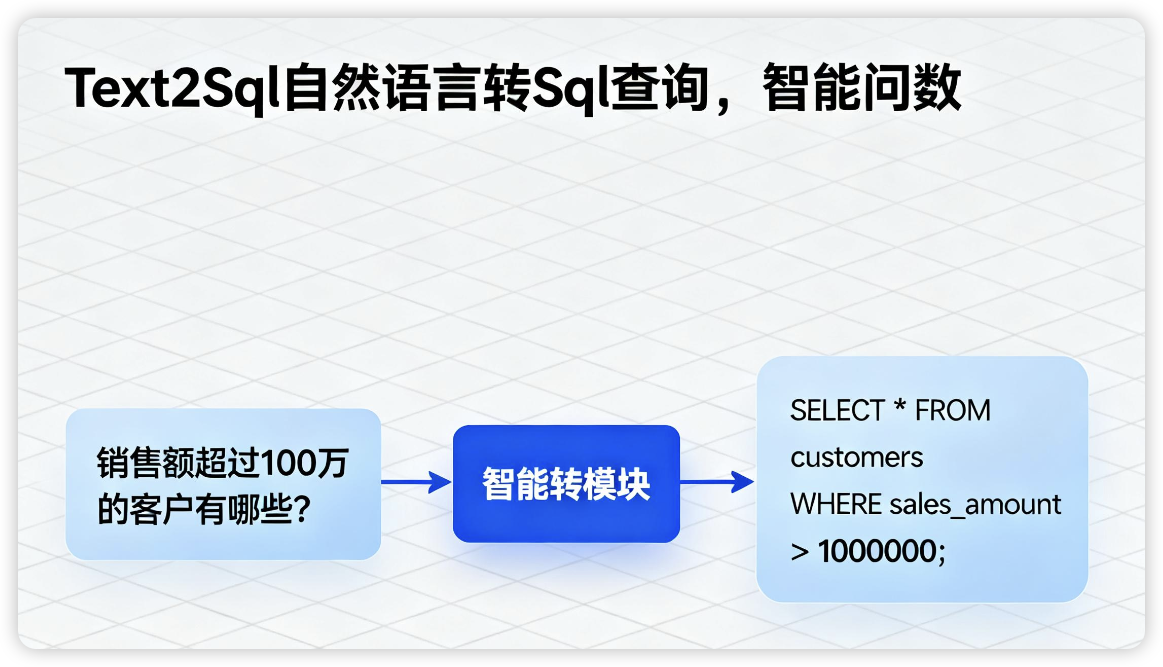 Text2Sql自然语言转Sql查询，智能问数

销售额超过100万的客户有哪些?

智能转模块

SELECT * FROM customers WHERE sales_amount > 1000000;